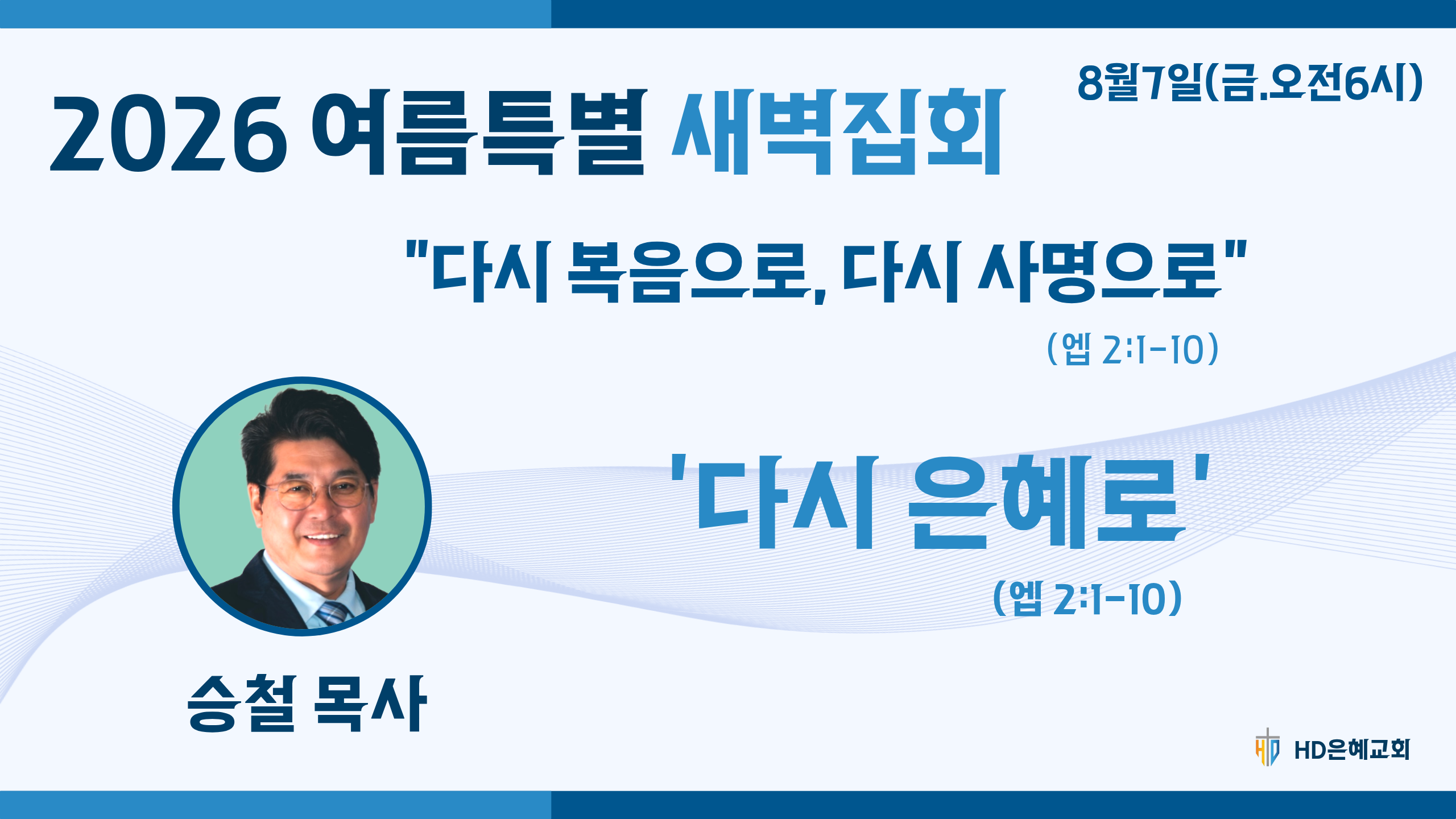 2026 여름특별 새벽집회

8월7일(금.오전6시)

"다시 복음으로, 다시 사명으로"

(엡 2:1-10)

'다시 은혜로'

(엡 2:1-10)

승철 목사

HD은혜교회